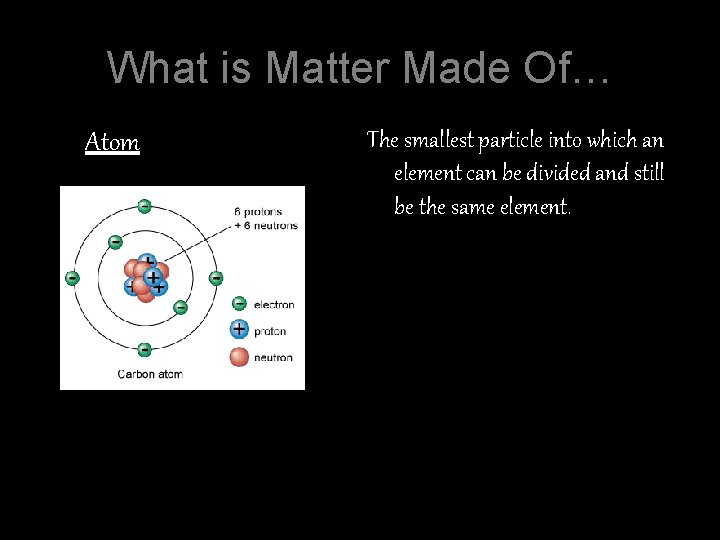 What is Matter Made Of…

Atom

6 protons
+ 6 neutrons

electron
proton
neutron

Carbon atom

The smallest particle into which an element can be divided and still be the same element.